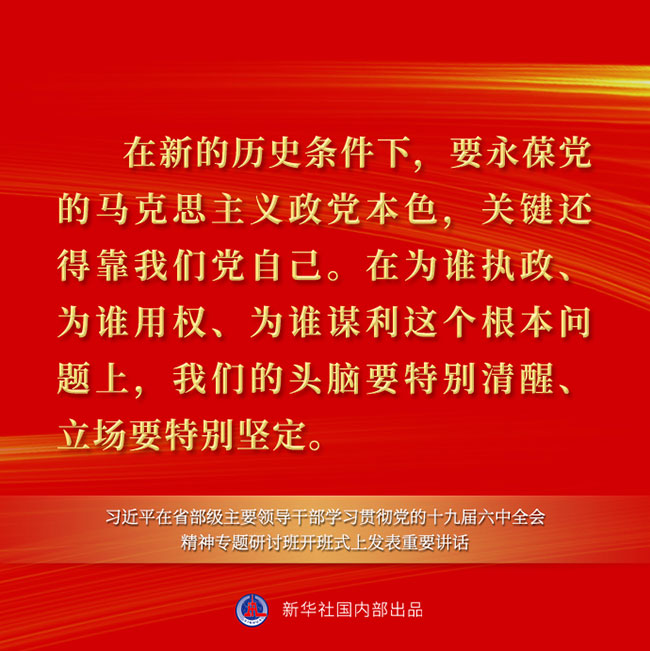 在新的历史条件下，要永葆党的马克思主义政党本色，关键还得靠我们党自己。在为谁执政、为谁用权、为谁谋利这个根本问题上，我们的头脑要特别清醒、立场要特别坚定。

习近平在省部级主要领导干部学习贯彻党的十九届六中全会精神专题研讨班开班式上发表重要讲话

新华社国内部出品